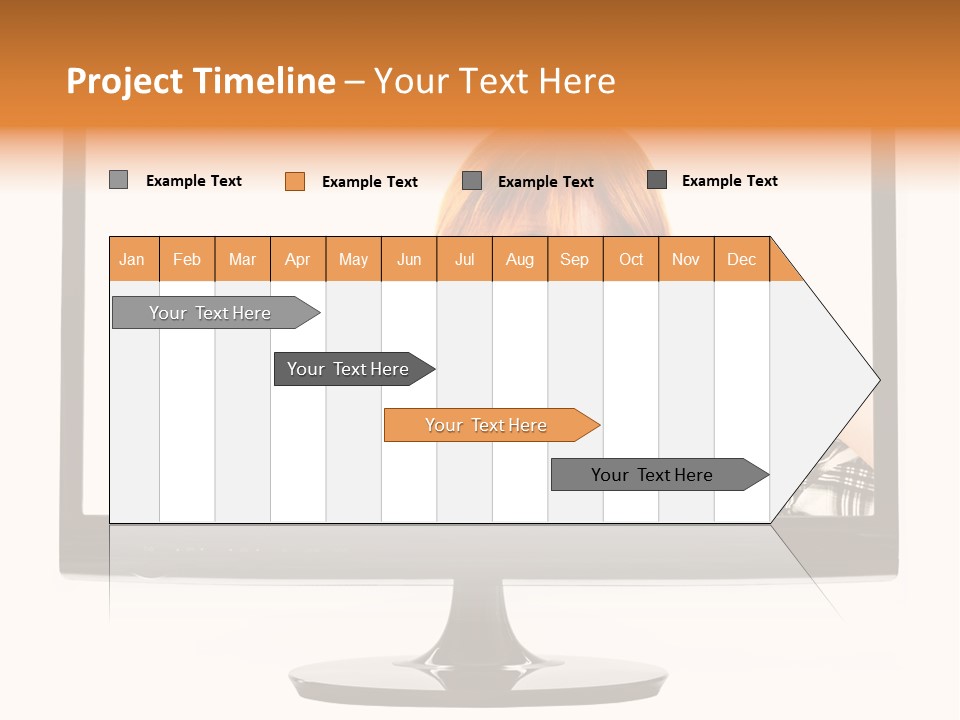 Project Timeline – Your Text Here

Example Text
Example Text
Example Text
Example Text

| Jan | Feb | Mar | Apr | May | Jun | Jul | Aug | Sep | Oct | Nov | Dec |
|---|---|---|---|---|---|---|---|---|---|---|---|

Your Text Here

Your Text Here

Your Text Here

Your Text Here